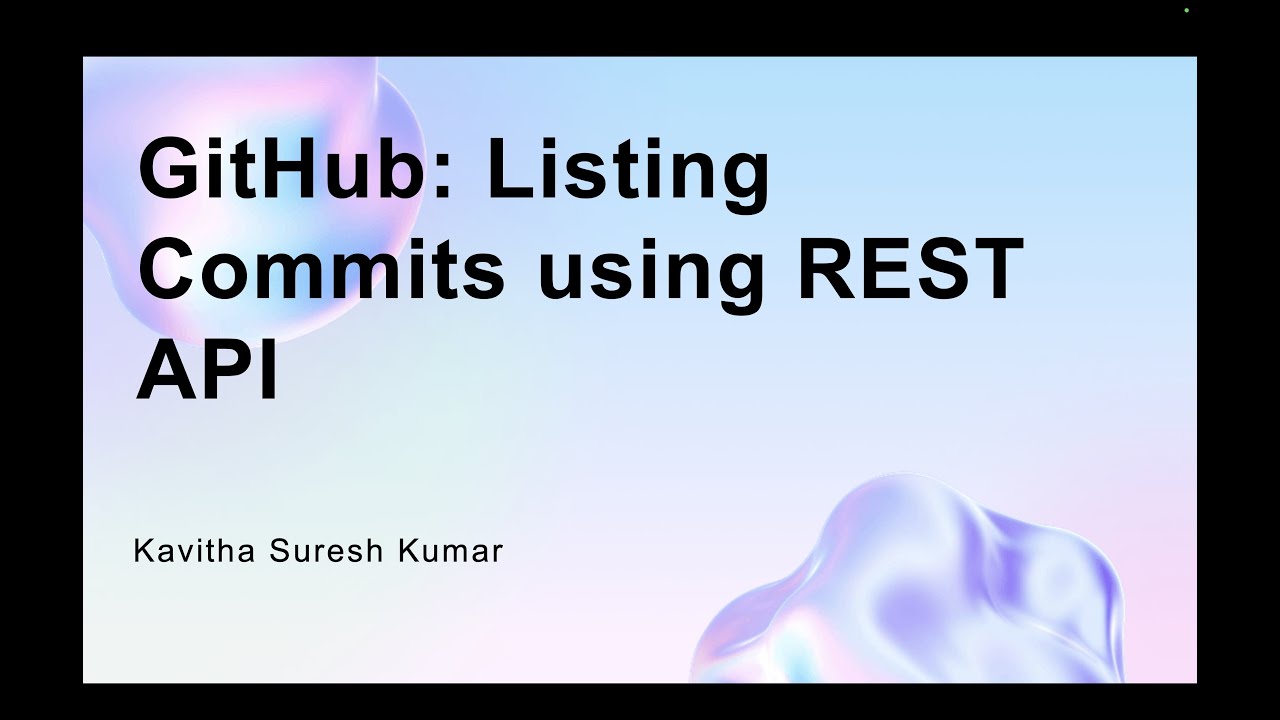 GitHub: Listing Commits using REST API

Kavitha Suresh Kumar